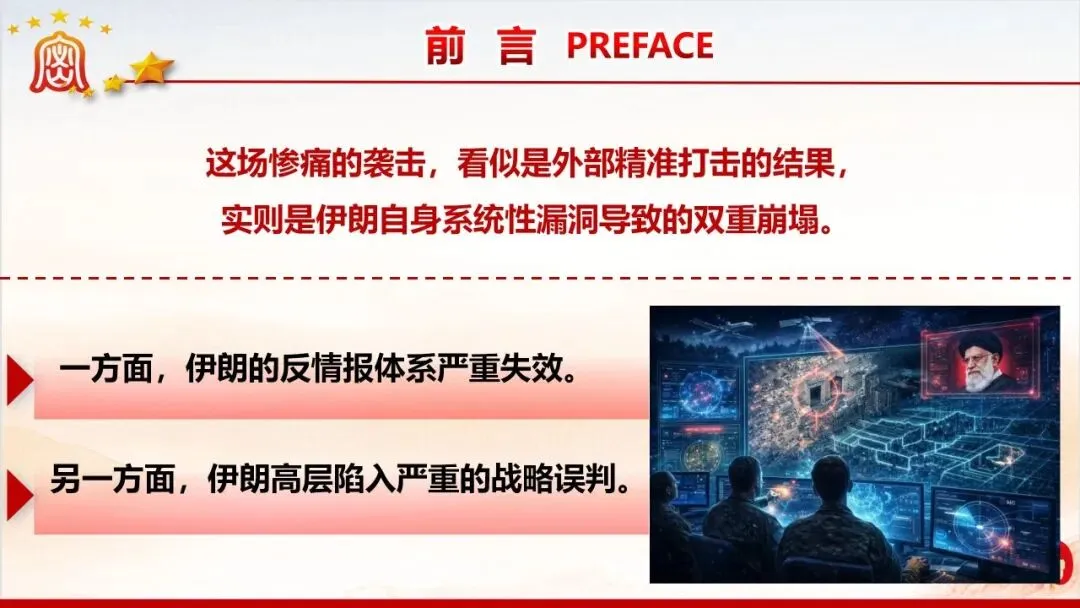 前 言 PREFACE

这场惨痛的袭击，看似是外部精准打击的结果，
实则是伊朗自身系统性漏洞导致的双重崩塌。

一方面，伊朗的反情报体系严重失效。

另一方面，伊朗高层陷入严重的战略误判。